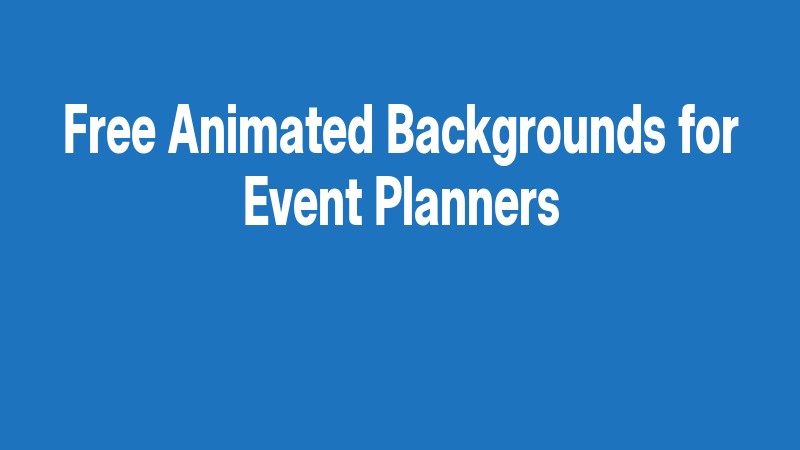 Free Animated Backgrounds for Event Planners